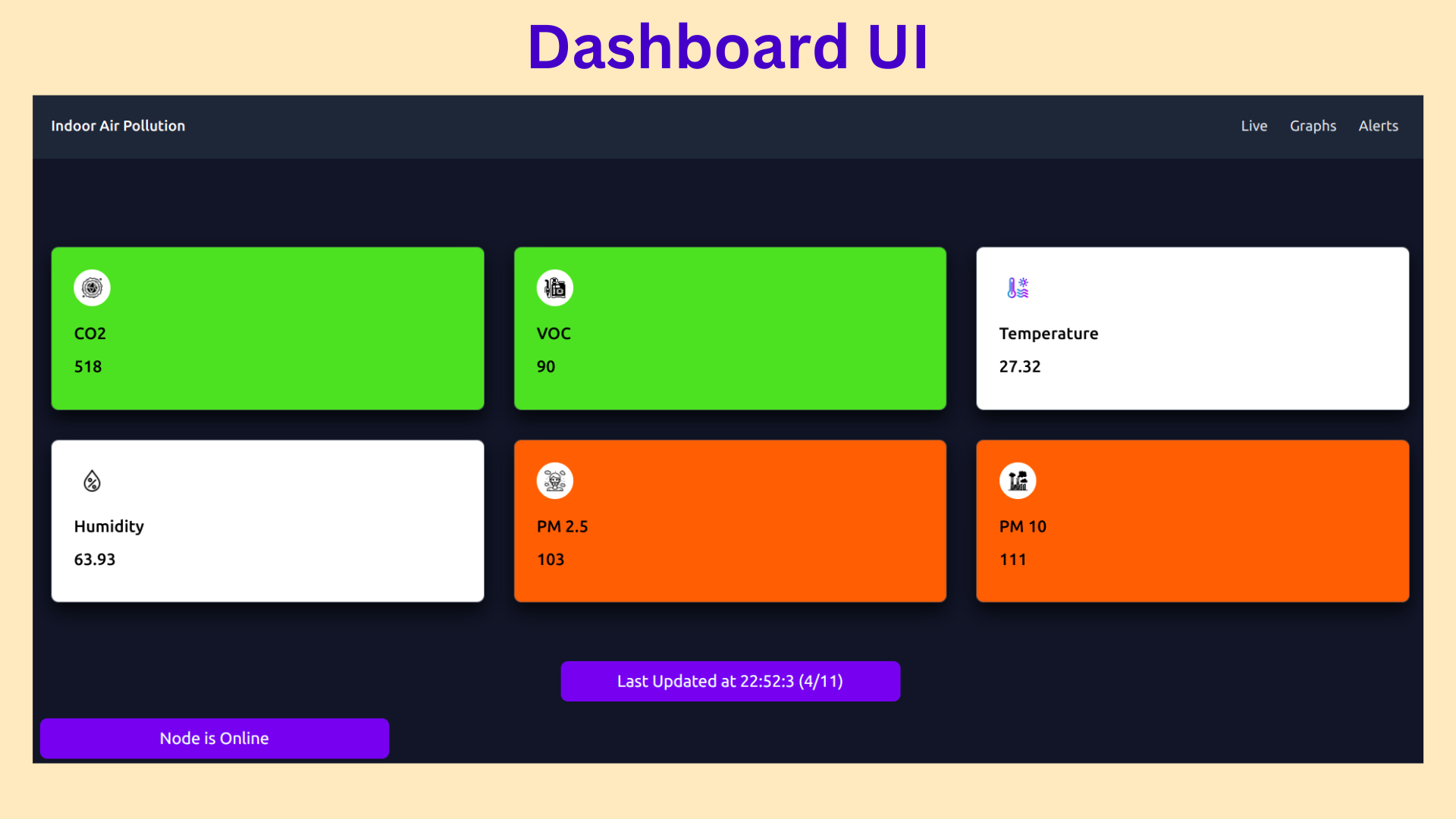 Dashboard UI

Indoor Air Pollution

Live Graphs Alerts

CO2

518

VOC

90

Temperature

27.32

Humidity

63.93

PM 2.5

103

PM 10

111

Last Updated at 22:52:3 (4/11)

Node is Online